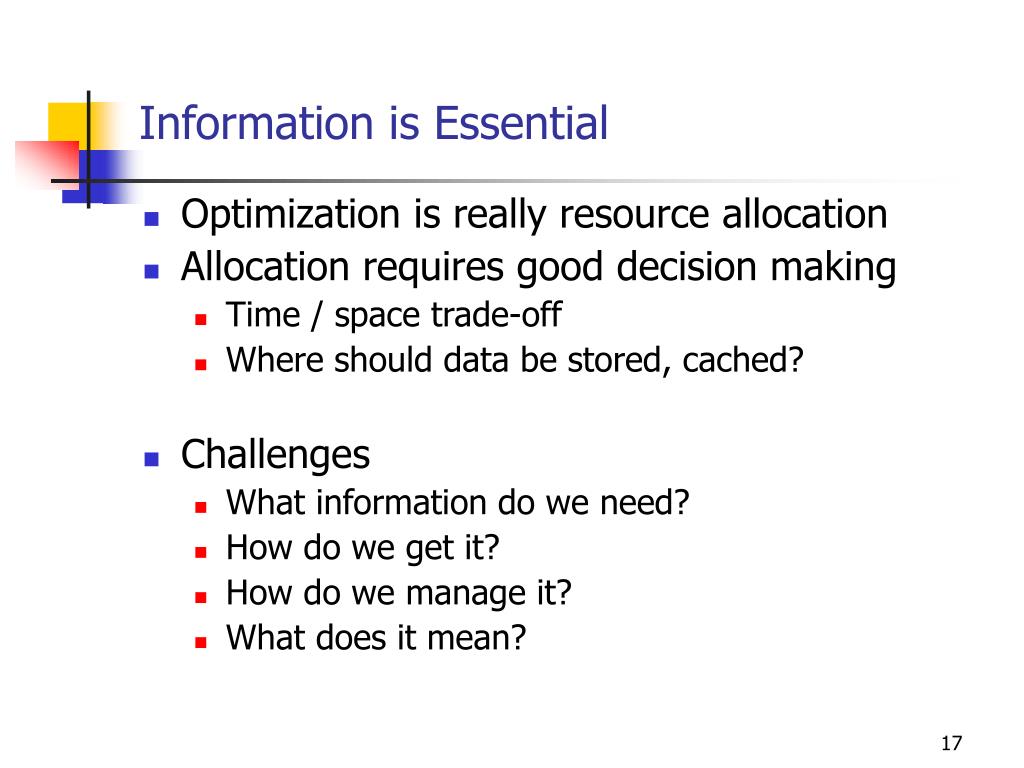 Information is Essential

- Optimization is really resource allocation
- Allocation requires good decision making
  - Time / space trade-off
  - Where should data be stored, cached?

- Challenges
  - What information do we need?
  - How do we get it?
  - How do we manage it?
  - What does it mean?

17